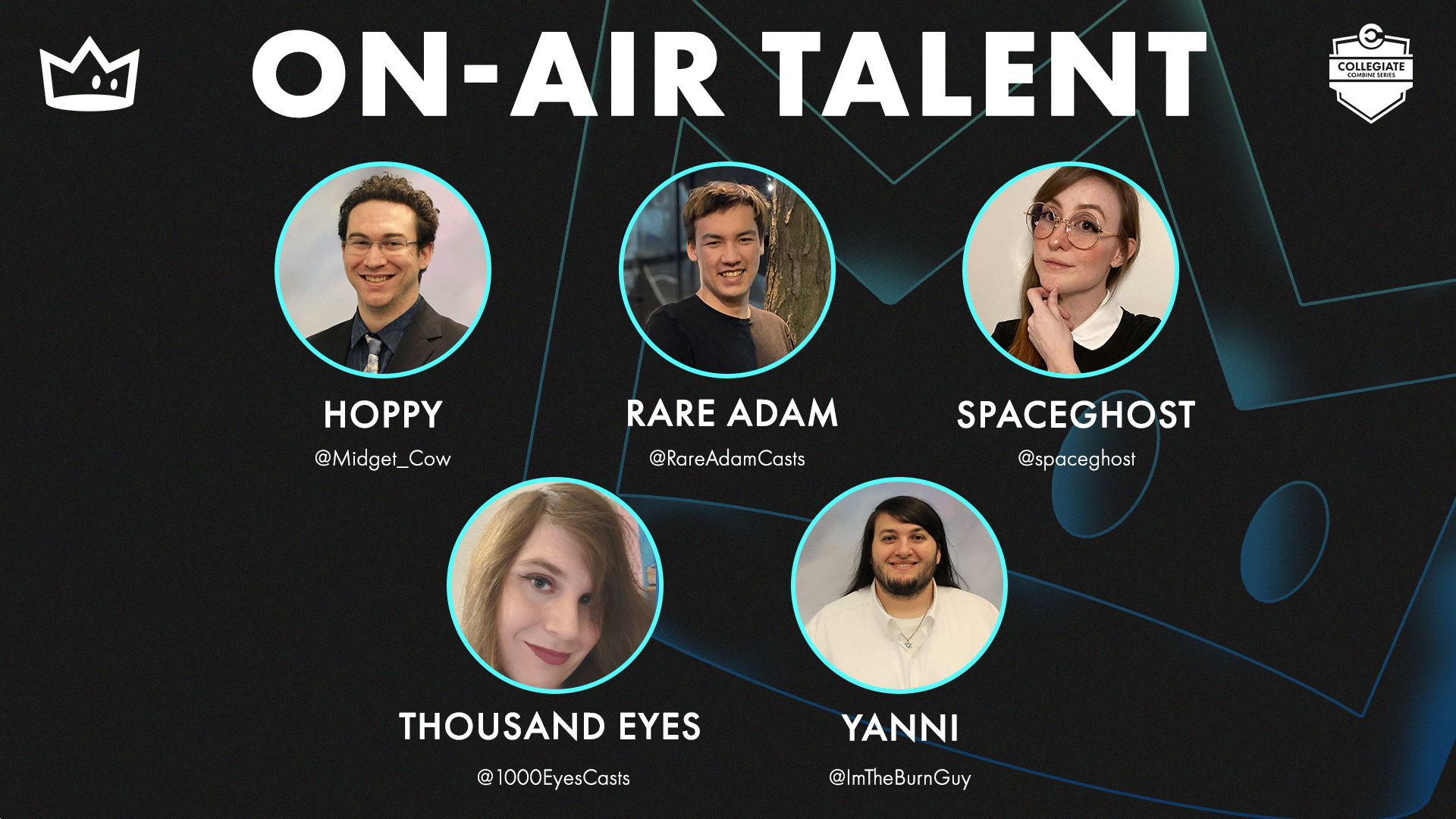 ON-AIR TALENT

COLLEGIATE
COMBINE SERIES

HOPPY
@Midget_Cow

RARE ADAM
@RareAdamCasts

SPACEGHOST
@spaceghost

THOUSAND EYES
@1000EyesCasts

YANNI
@ImTheBurnGuy